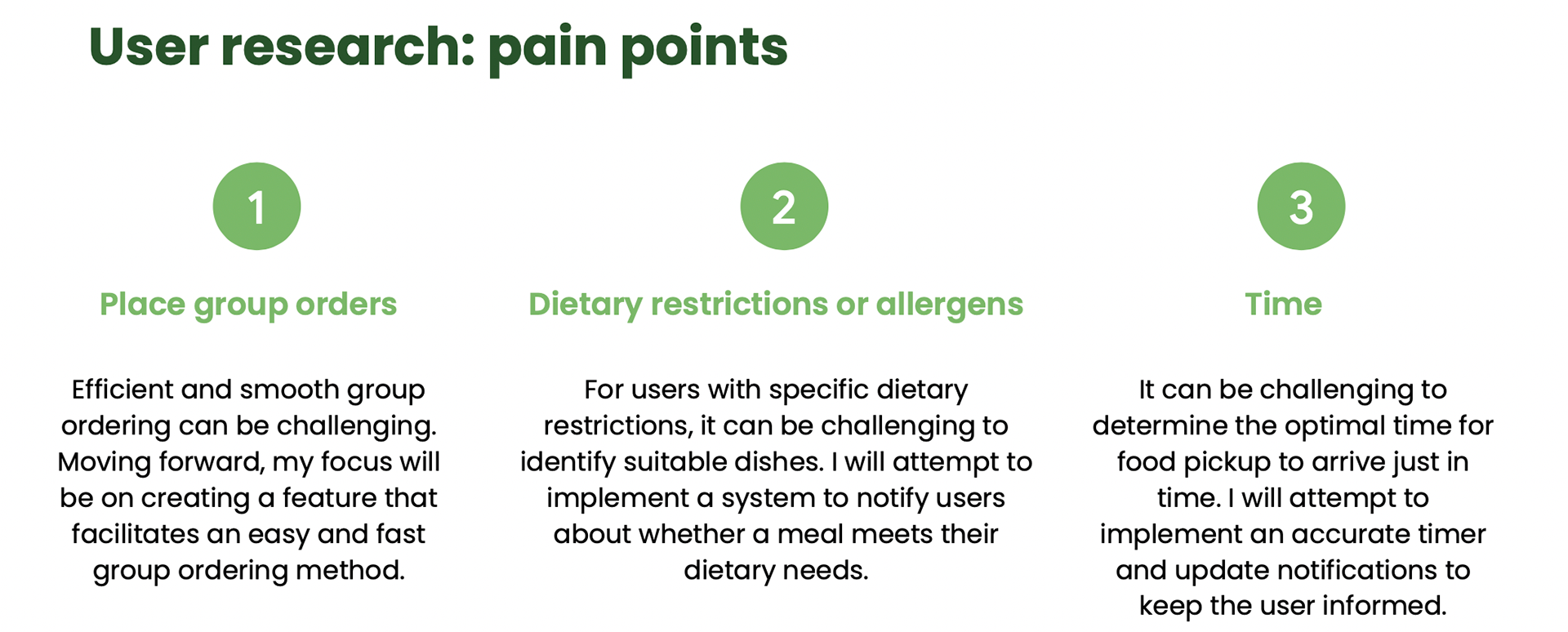 User research: pain points

1

Place group orders

Efficient and smooth group ordering can be challenging. Moving forward, my focus will be on creating a feature that facilitates an easy and fast group ordering method.

2

Dietary restrictions or allergens

For users with specific dietary restrictions, it can be challenging to identify suitable dishes. I will attempt to implement a system to notify users about whether a meal meets their dietary needs.

3

Time

It can be challenging to determine the optimal time for food pickup to arrive just in time. I will attempt to implement an accurate timer and update notifications to keep the user informed.